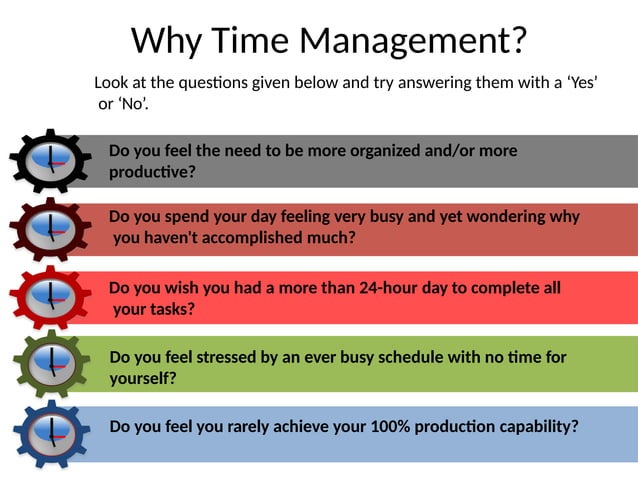 Why Time Management?

Look at the questions given below and try answering them with a ‘Yes’ or ‘No’.

Do you feel the need to be more organized and/or more productive?

Do you spend your day feeling very busy and yet wondering why you haven't accomplished much?

Do you wish you had a more than 24-hour day to complete all your tasks?

Do you feel stressed by an ever busy schedule with no time for yourself?

Do you feel you rarely achieve your 100% production capability?